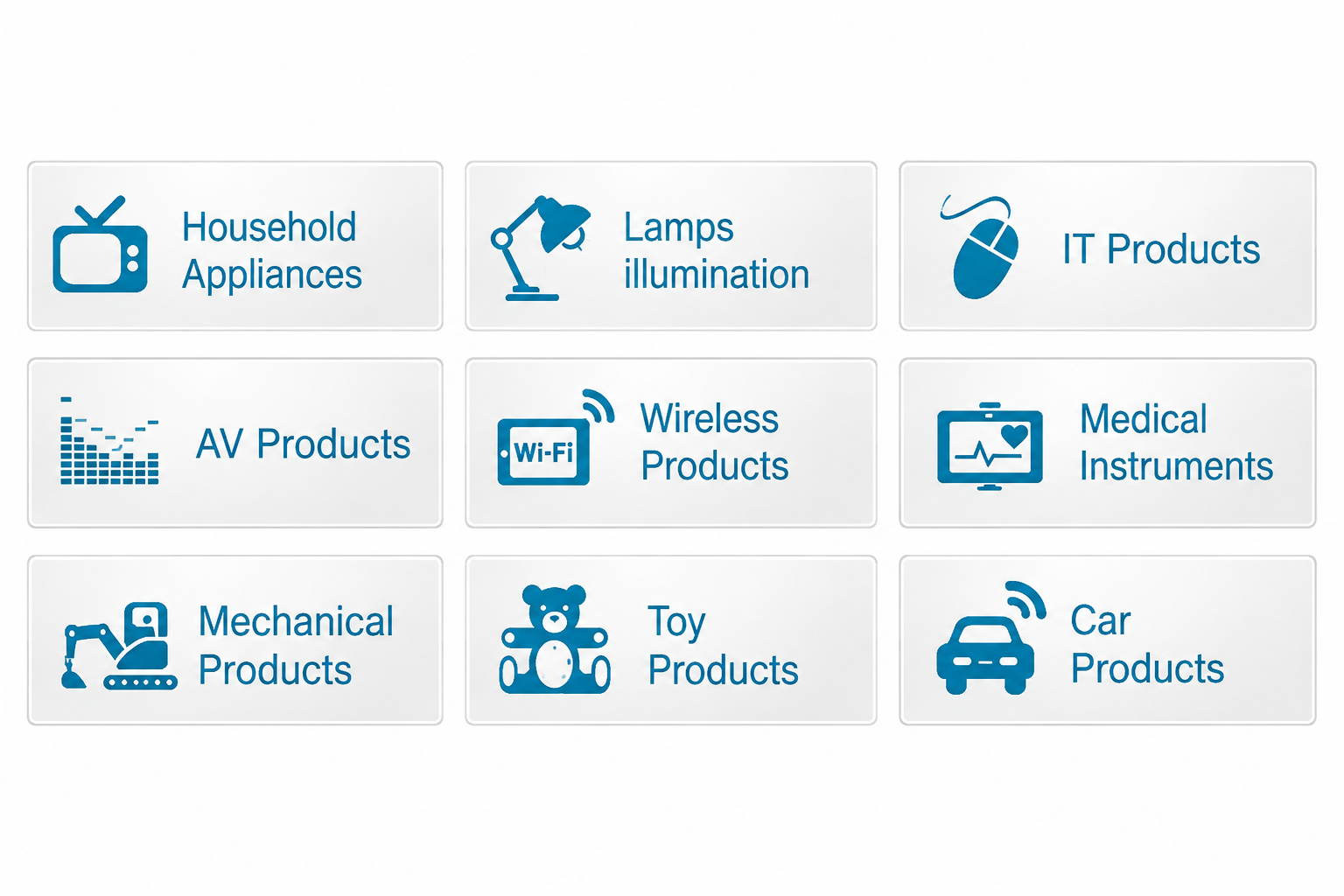 Household Appliances

Lamps illumination

IT Products

AV Products

Wi-Fi

Wireless Products

Medical Instruments

Mechanical Products

Toy Products

Car Products